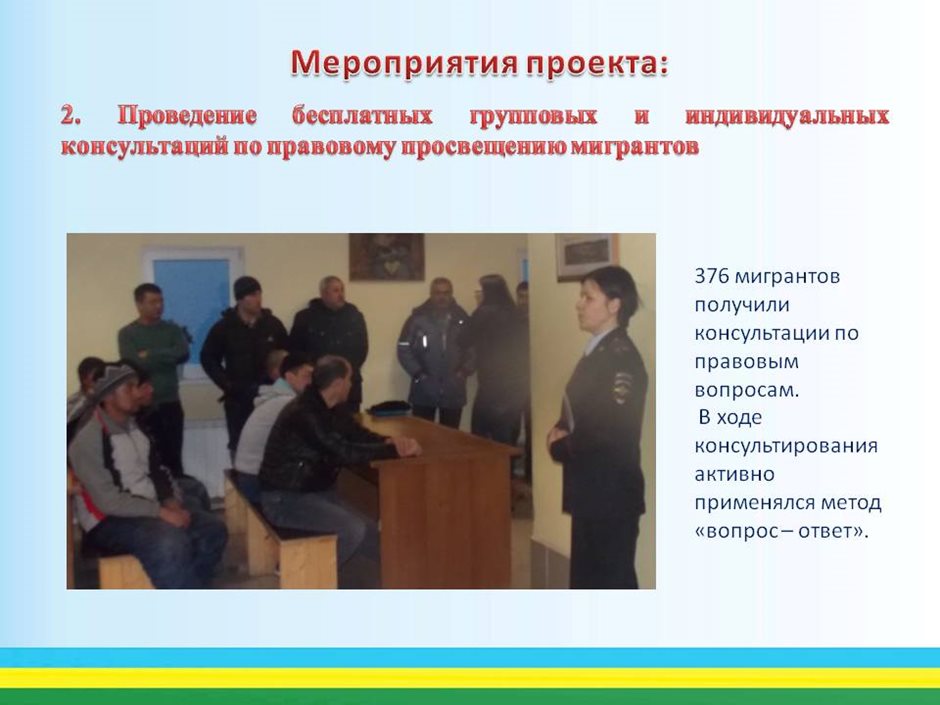 Мероприятия проекта:

2. Проведение бесплатных групповых и индивидуальных консультаций по правовому просвещению мигрантов

376 мигрантов получили консультации по правовым вопросам.
В ходе консультирования активно применялся метод «вопрос – ответ».